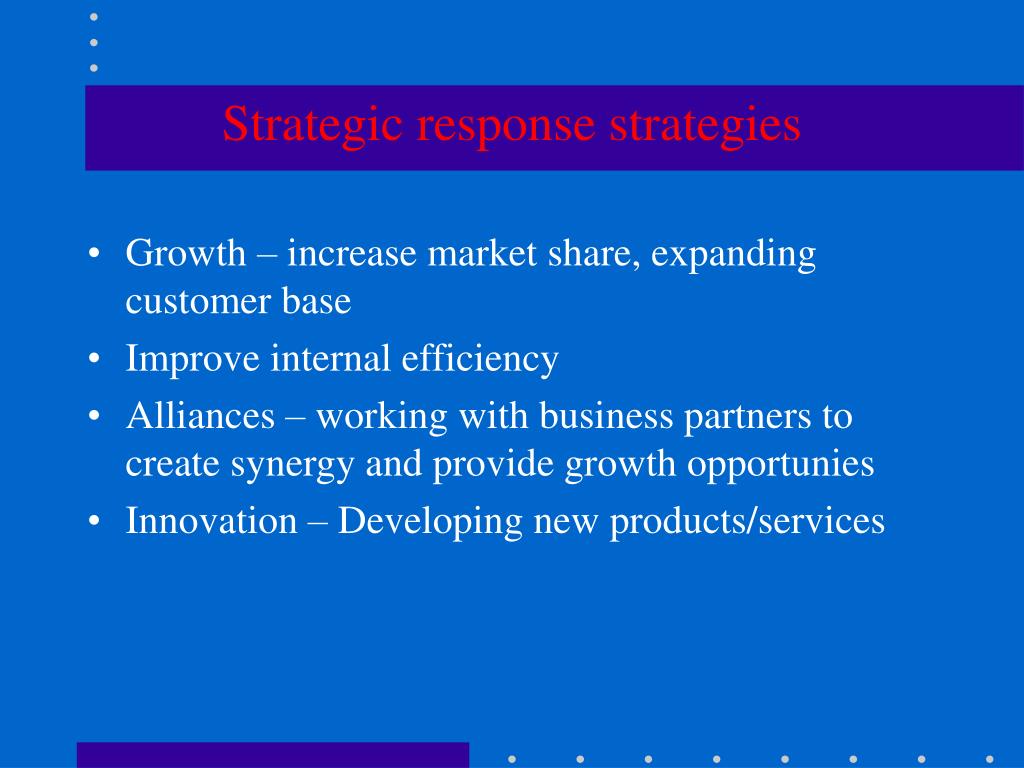 Strategic response strategies

• Growth – increase market share, expanding customer base
• Improve internal efficiency
• Alliances – working with business partners to create synergy and provide growth opportunies
• Innovation – Developing new products/services